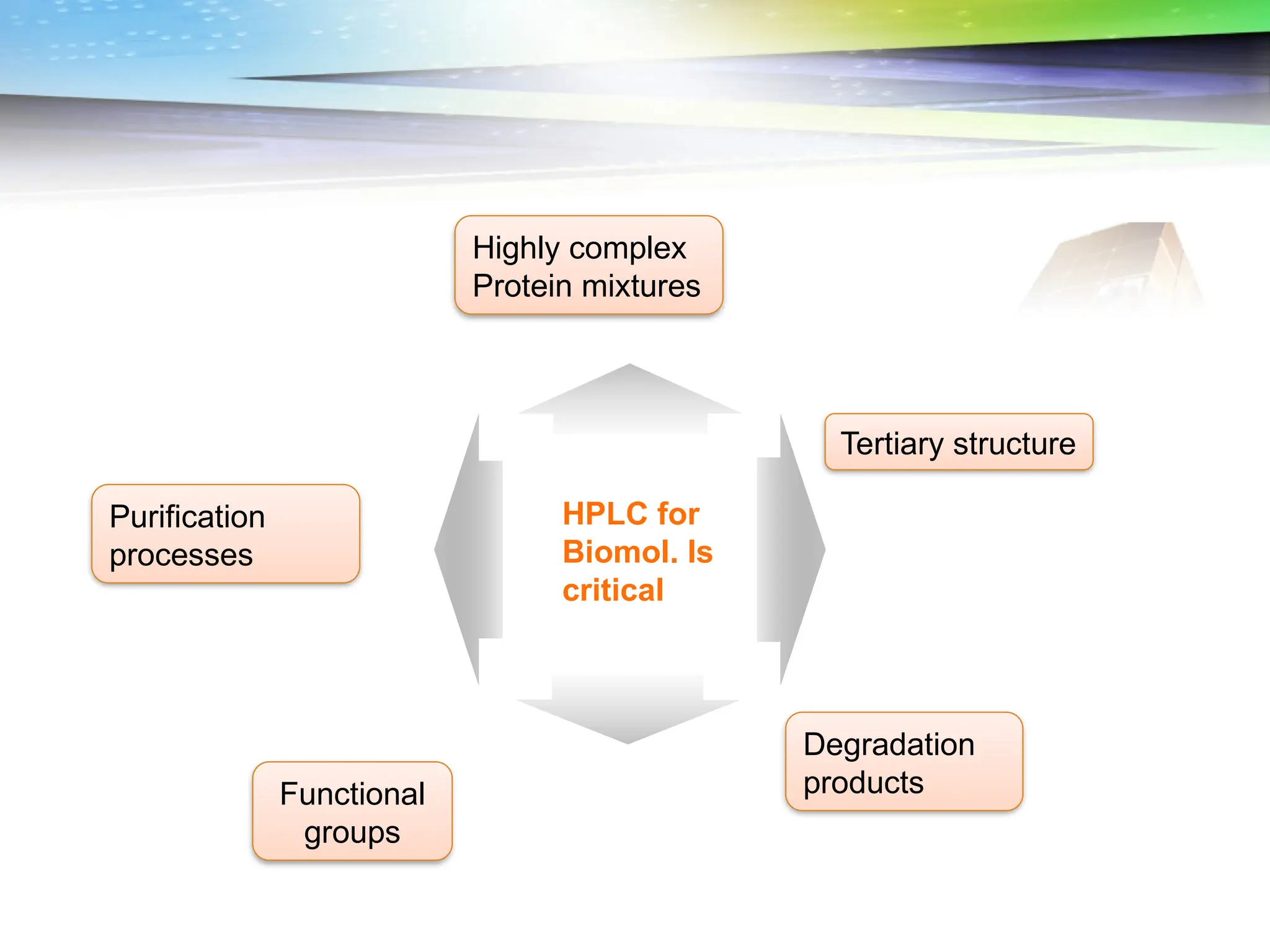 Highly complex Protein mixtures

Tertiary structure

Purification processes

HPLC for Biomol. Is critical

Degradation products

Functional groups